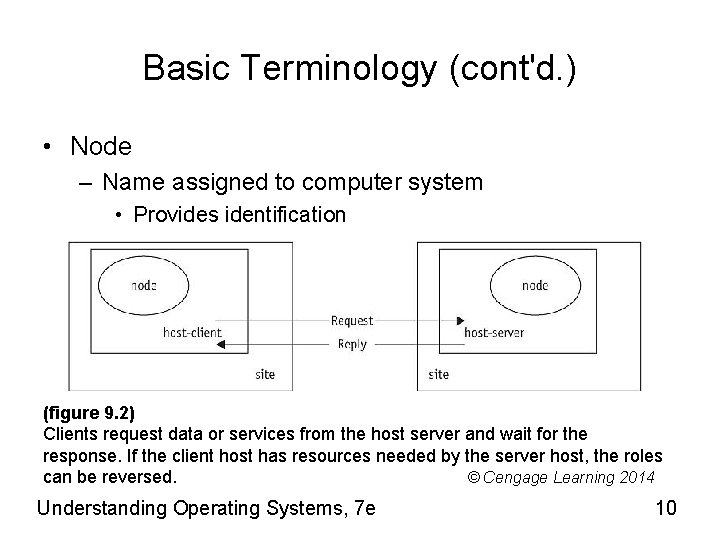 Basic Terminology (cont'd.)

• Node
– Name assigned to computer system
• Provides identification

node
host-client
site
Request
Reply
node
host-server
site

(figure 9.2)
Clients request data or services from the host server and wait for the response. If the client host has resources needed by the server host, the roles can be reversed. © Cengage Learning 2014

Understanding Operating Systems, 7e 10